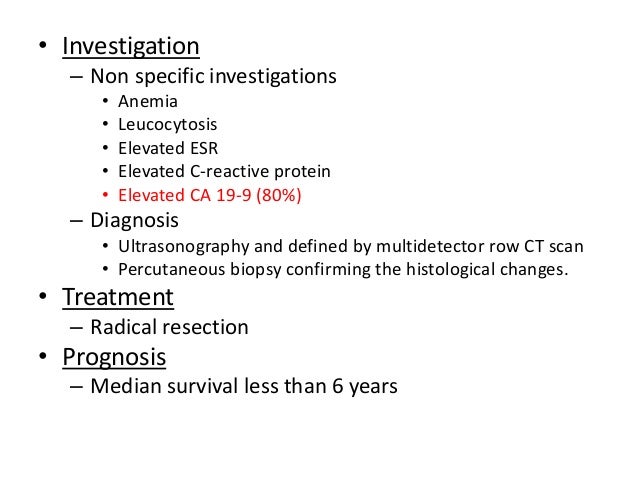 • Investigation
– Non specific investigations
• Anemia
• Leucocytosis
• Elevated ESR
• Elevated C-reactive protein
• Elevated CA 19-9 (80%)
– Diagnosis
• Ultrasonography and defined by multidetector row CT scan
• Percutaneous biopsy confirming the histological changes.
• Treatment
– Radical resection
• Prognosis
– Median survival less than 6 years